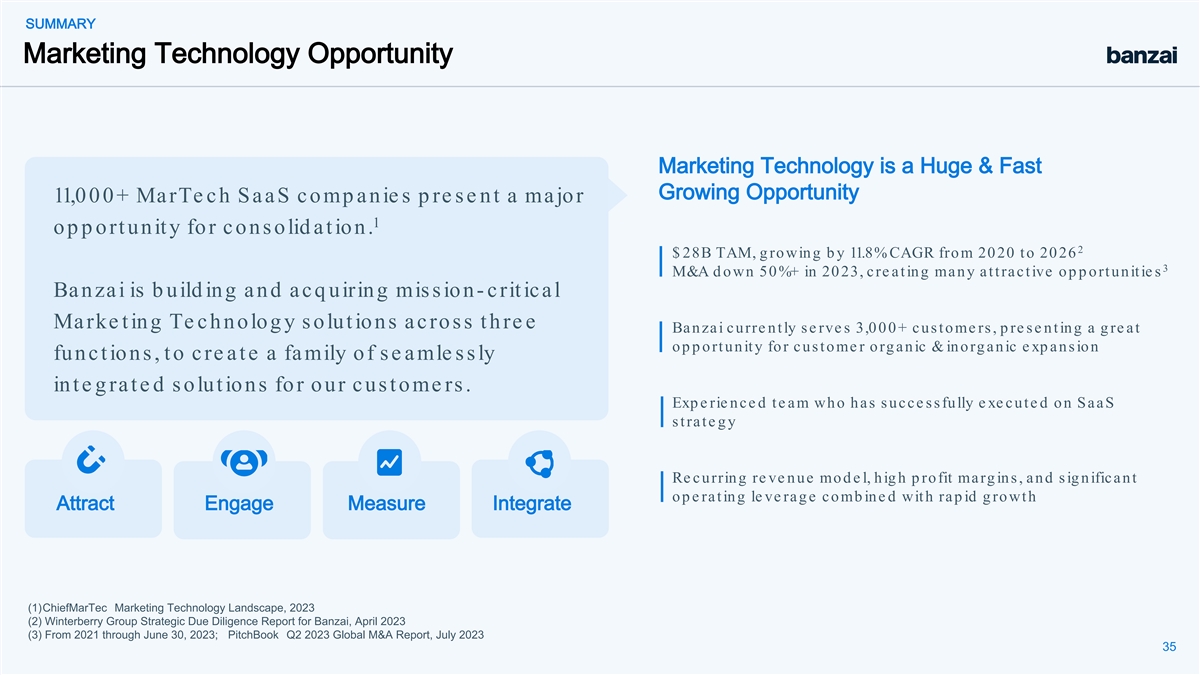 SUMMARY

Marketing Technology Opportunity

banzai

11,000+ MarTech SaaS companies present a major opportunity for consolidation.$^1$

Banzai is building and acquiring mission-critical Marketing Technology solutions across three functions, to create a family of seamlessly integrated solutions for our customers.

Attract

Engage

Measure

Integrate

Marketing Technology is a Huge & Fast Growing Opportunity

\$28B TAM, growing by 11.8% CAGR from 2020 to 2026$^2$
M&A down 50%+ in 2023, creating many attractive opportunities$^3$

Banzai currently serves 3,000+ customers, presenting a great opportunity for customer organic & inorganic expansion

Experienced team who has successfully executed on SaaS strategy

Recurring revenue model, high profit margins, and significant operating leverage combined with rapid growth

(1)ChiefMarTec Marketing Technology Landscape, 2023
(2) Winterberry Group Strategic Due Diligence Report for Banzai, April 2023
(3) From 2021 through June 30, 2023; PitchBook Q2 2023 Global M&A Report, July 2023

35